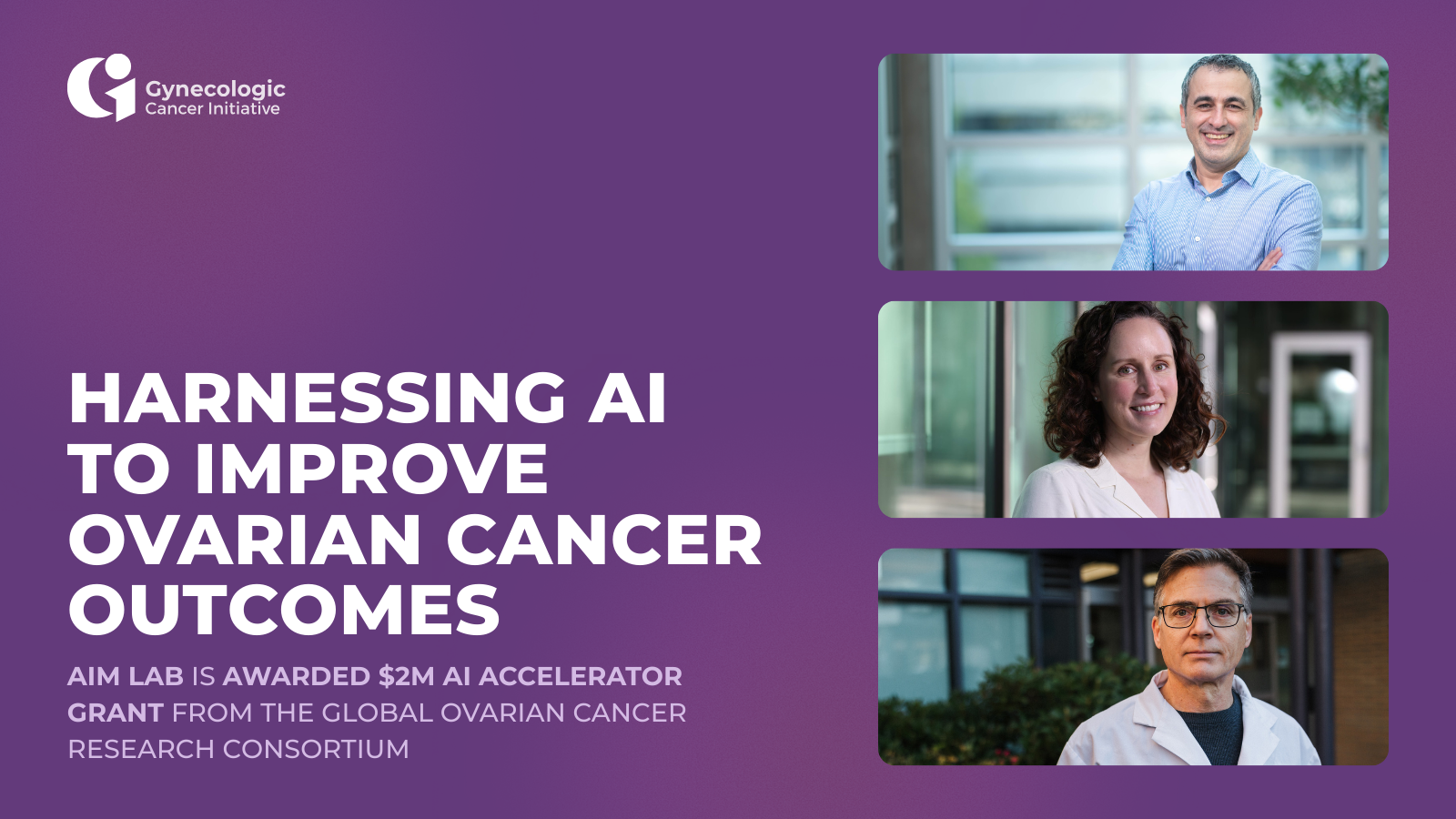 Gynecologic Cancer Initiative

HARNESSING AI TO IMPROVE OVARIAN CANCER OUTCOMES

AIM LAB IS AWARDED $2M AI ACCELERATOR GRANT FROM THE GLOBAL OVARIAN CANCER RESEARCH CONSORTIUM